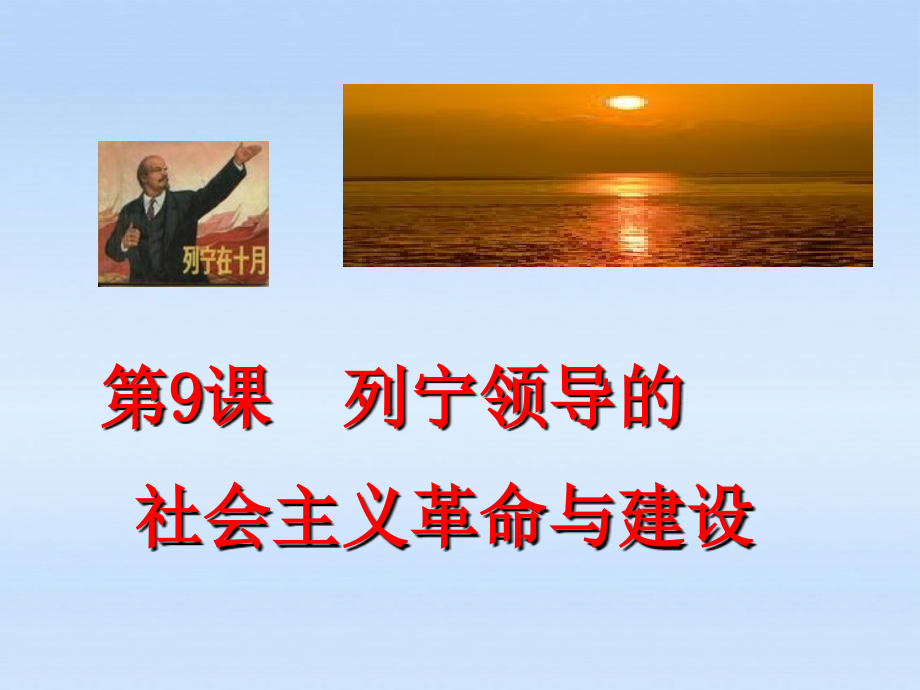 列宁在十月

第9课　列宁领导的
社会主义革命与建设